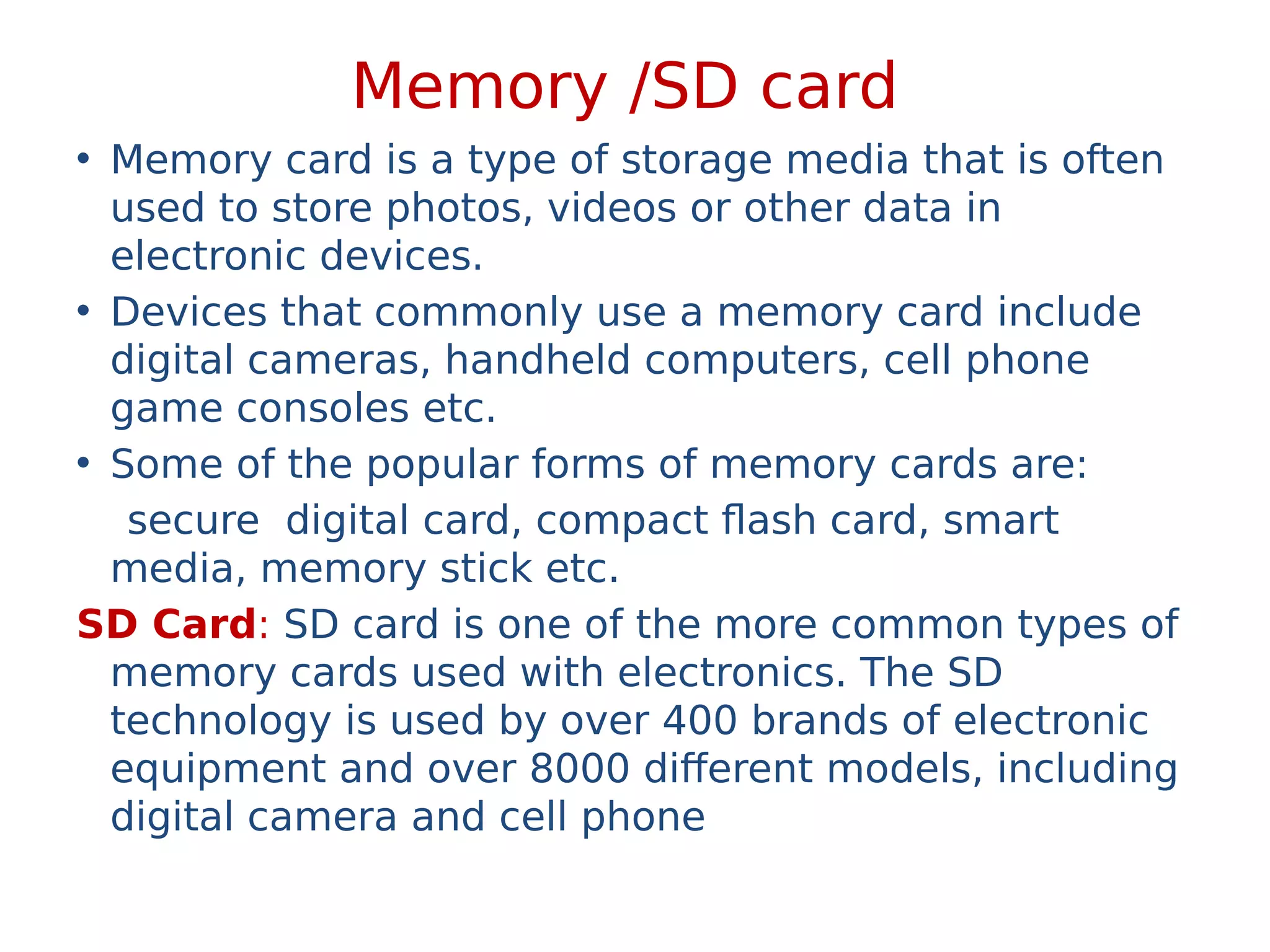 Memory /SD card

• Memory card is a type of storage media that is often used to store photos, videos or other data in electronic devices.

• Devices that commonly use a memory card include digital cameras, handheld computers, cell phone game consoles etc.

• Some of the popular forms of memory cards are:

secure  digital card, compact flash card, smart media, memory stick etc.

SD Card: SD card is one of the more common types of memory cards used with electronics. The SD technology is used by over 400 brands of electronic equipment and over 8000 different models, including digital camera and cell phone